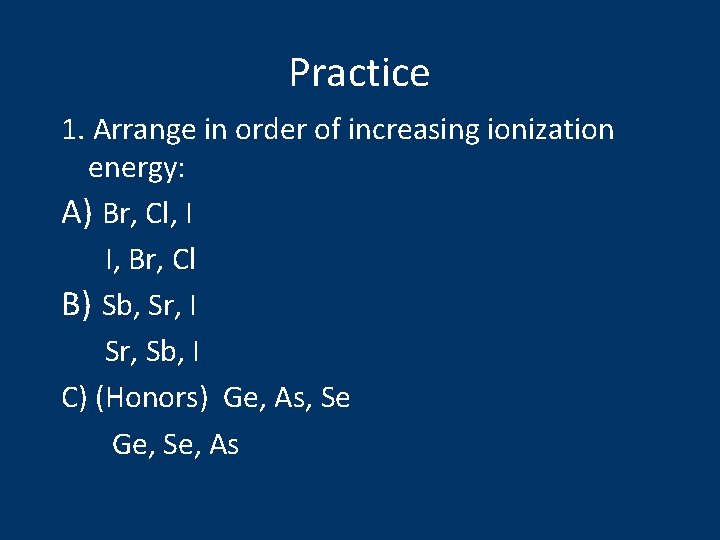 Practice

1. Arrange in order of increasing ionization energy:

A) Br, Cl, I

I, Br, Cl

B) Sb, Sr, I

Sr, Sb, I

C) (Honors) Ge, As, Se

Ge, Se, As